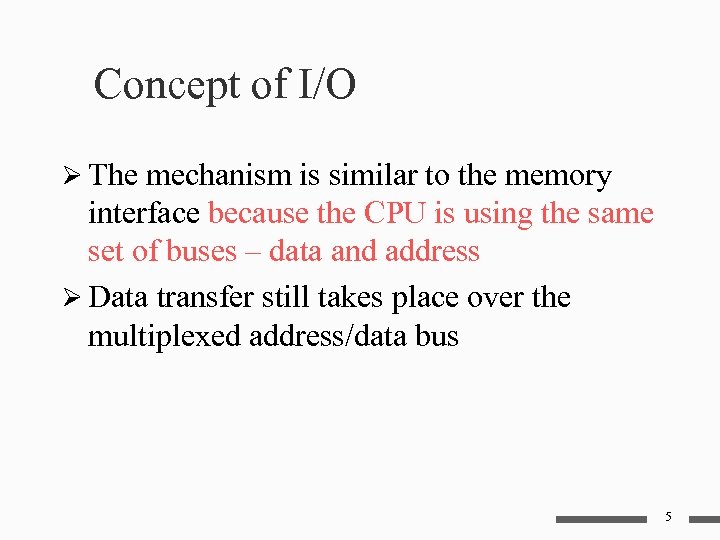 Concept of I/O

➢ The mechanism is similar to the memory interface because the CPU is using the same set of buses – data and address

➢ Data transfer still takes place over the multiplexed address/data bus

5